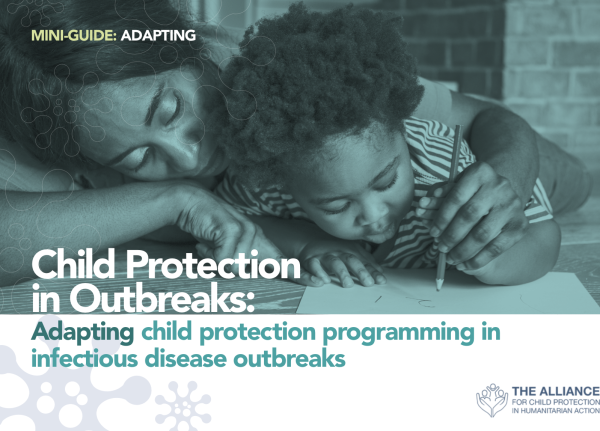 MINI-GUIDE: ADAPTING

Child Protection in Outbreaks:

Adapting child protection programming in infectious disease outbreaks

THE ALLIANCE FOR CHILD PROTECTION IN HUMANITARIAN ACTION